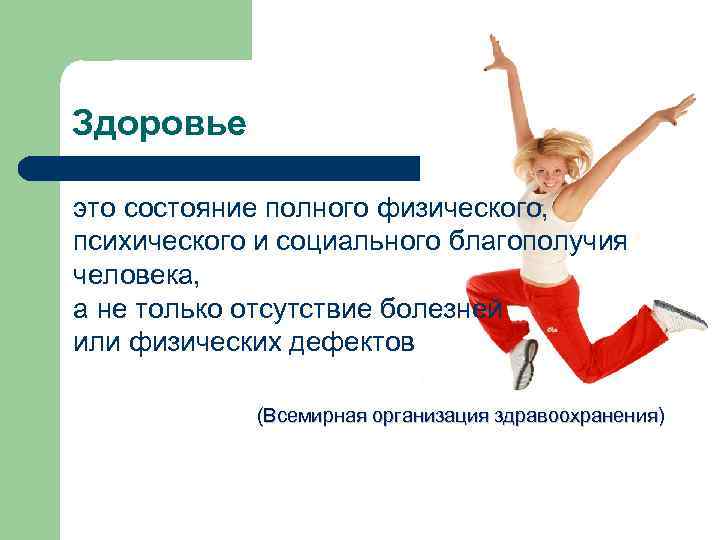 Здоровье

это состояние полного физического, психического и социального благополучия человека,
а не только отсутствие болезней или физических дефектов

(Всемирная организация здравоохранения)